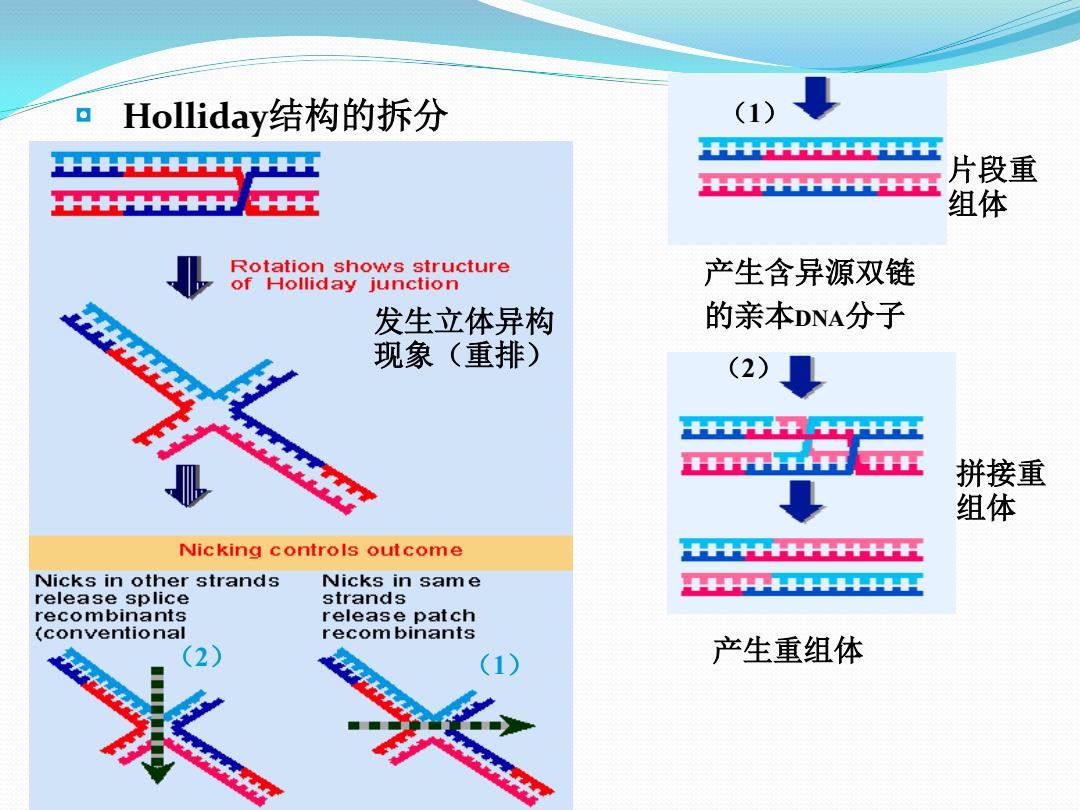 Holliday结构的拆分

Rotation shows structure of Holliday junction

发生立体异构现象（重排）

Nicking controls outcome

Nicks in other strands release splice recombinants (conventional

Nicks in same strands release patch recombinants

（2）

（1）

（1）

片段重组体

产生含异源双链的亲本DNA分子

（2）

拼接重组体

产生重组体